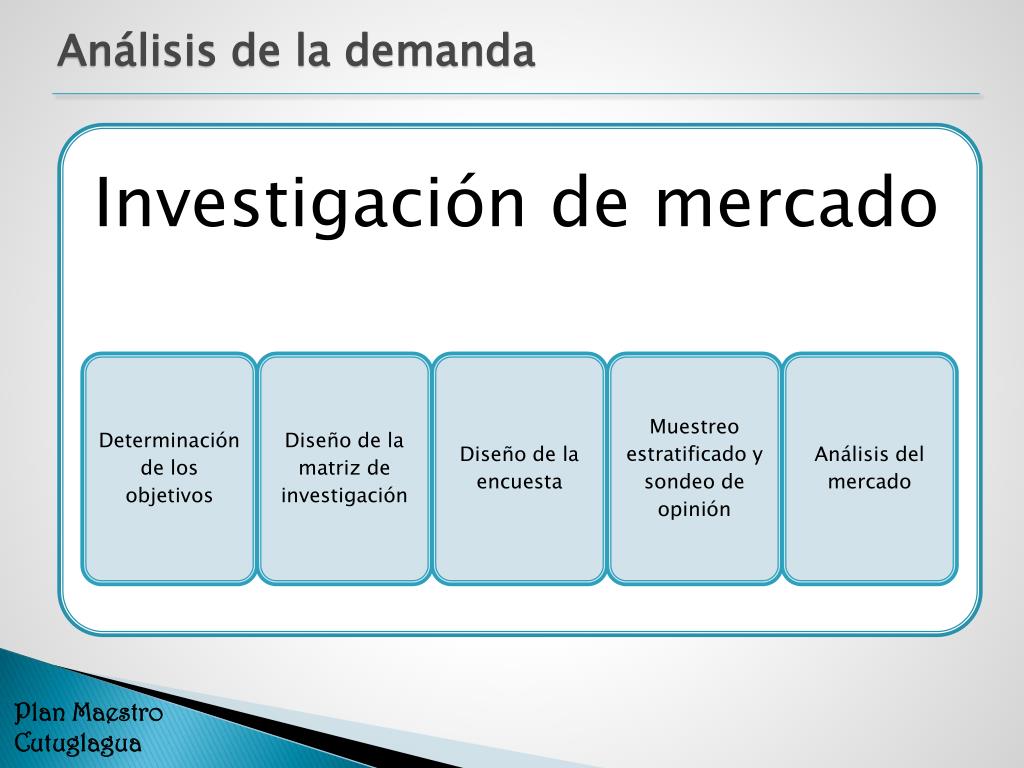 Análisis de la demanda

Investigación de mercado

Determinación de los objetivos

Diseño de la matriz de investigación

Diseño de la encuesta

Muestreo estratificado y sondeo de opinión

Análisis del mercado

Plan Maestro Cutuglagua